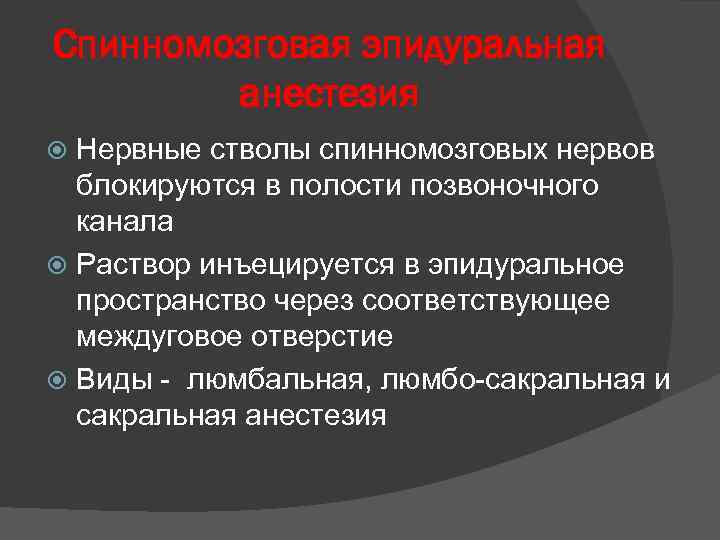 Спинномозговая эпидуральная анестезия

Нервные стволы спинномозговых нервов блокируются в полости позвоночного канала

Раствор инъецируется в эпидуральное пространство через соответствующее междуговое отверстие

Виды - люмбальная, люмбо-сакральная и сакральная анестезия